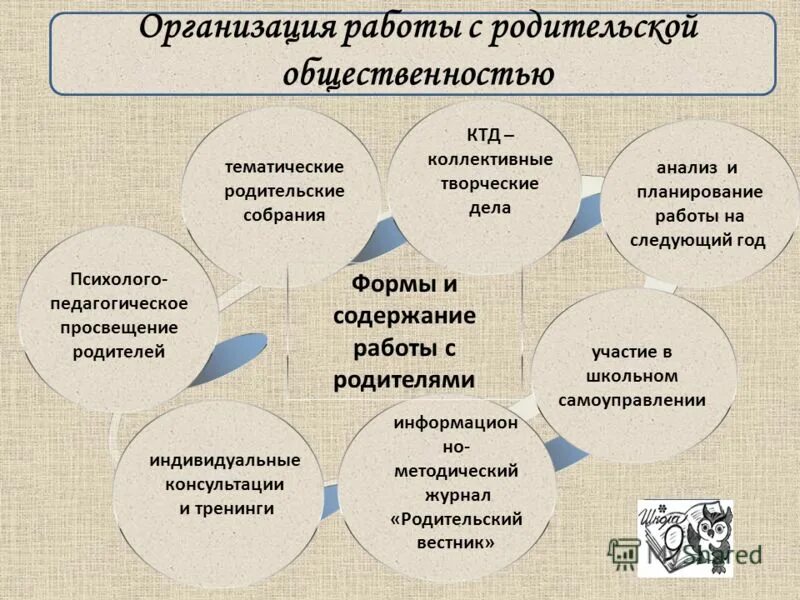 Организация работы с родительской общественностью

тематические родительские собрания

КТД – коллективные творческие дела

анализ и планирование работы на следующий год

Психолого-педагогическое просвещение родителей

Формы и содержание работы с родителями

участие в школьном самоуправлении

индивидуальные консультации и тренинги

информационно-методический журнал «Родительский вестник»

Школа

MyShared